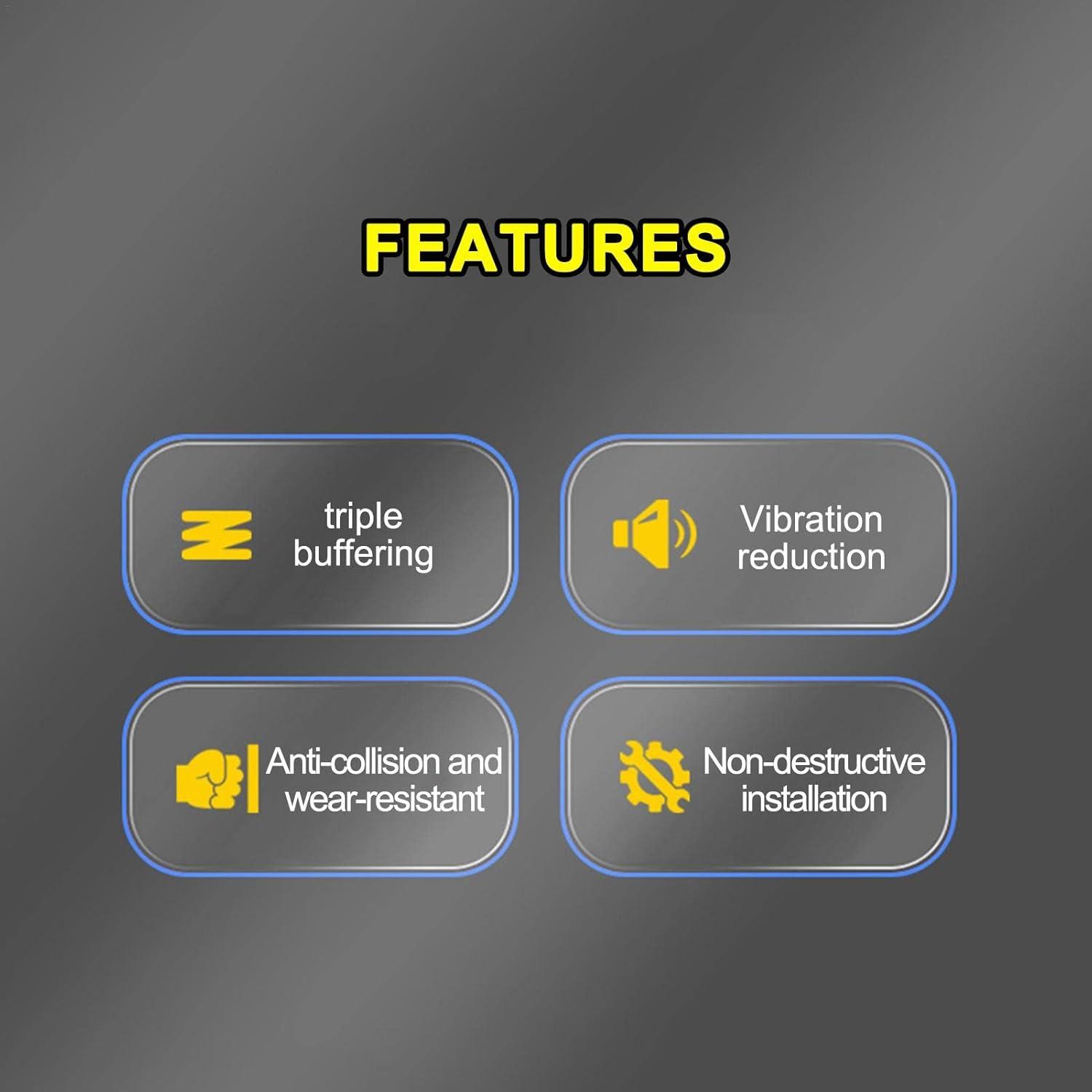 FEATURES

triple buffering

Vibration reduction

Anti-collision and wear-resistant

Non-destructive installation